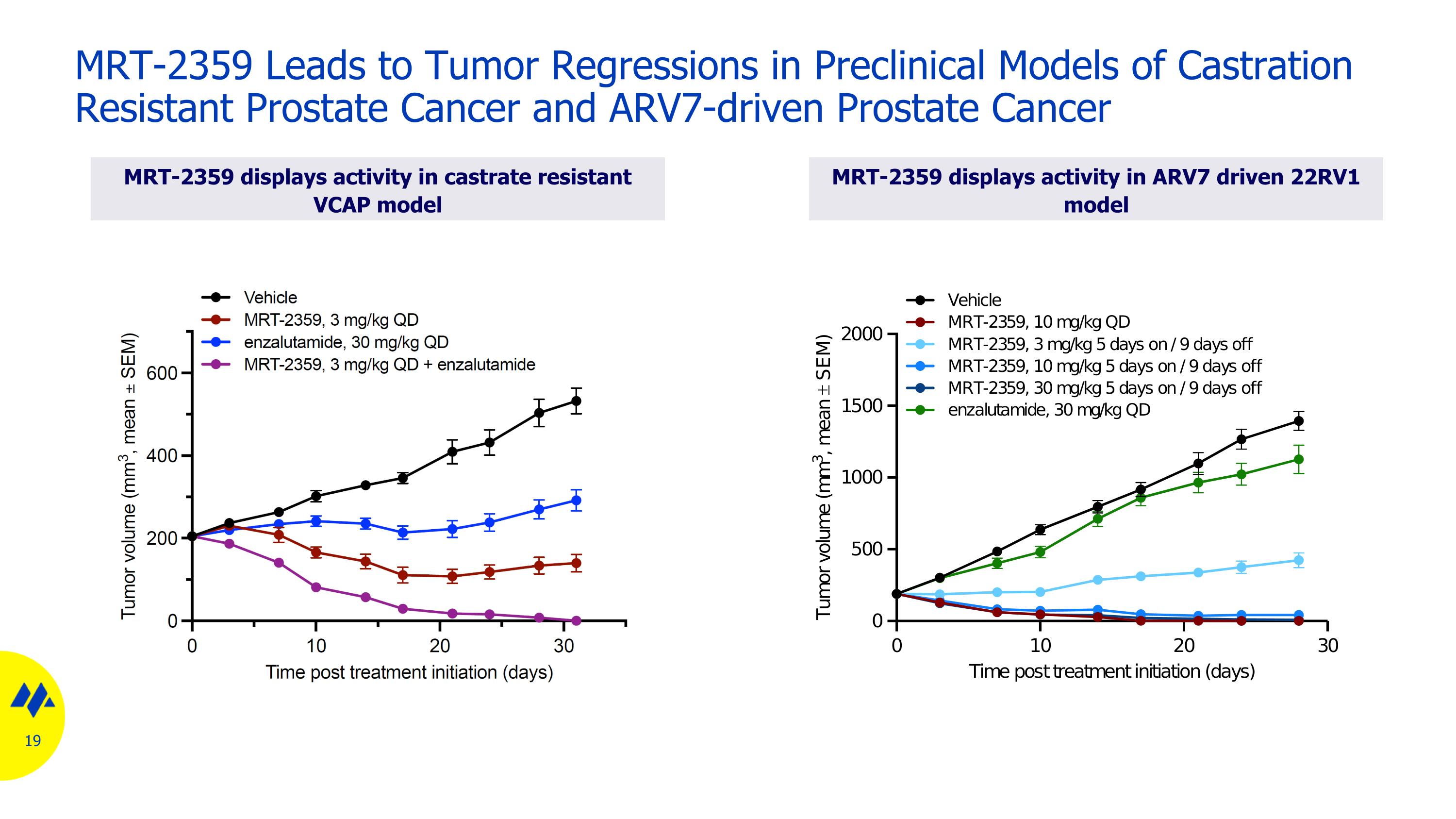 MRT-2359 Leads to Tumor Regressions in Preclinical Models of Castration Resistant Prostate Cancer and ARV7-driven Prostate Cancer

MRT-2359 displays activity in castrate resistant VCAP model

Vehicle
MRT-2359, 3 mg/kg QD
enzalutamide, 30 mg/kg QD
MRT-2359, 3 mg/kg QD + enzalutamide

Tumor volume ($mm^3$, mean ± SEM)

600
400
200
0

0
10
20
30

Time post treatment initiation (days)

MRT-2359 displays activity in ARV7 driven 22RV1 model

Vehicle
MRT-2359, 10 mg/kg QD
MRT-2359, 3 mg/kg 5 days on / 9 days off
MRT-2359, 10 mg/kg 5 days on / 9 days off
MRT-2359, 30 mg/kg 5 days on / 9 days off
enzalutamide, 30 mg/kg QD

Tumor volume ($mm^3$, mean ± SEM)

2000
1500
1000
500
0

0
10
20
30

Time post treatment initiation (days)

19